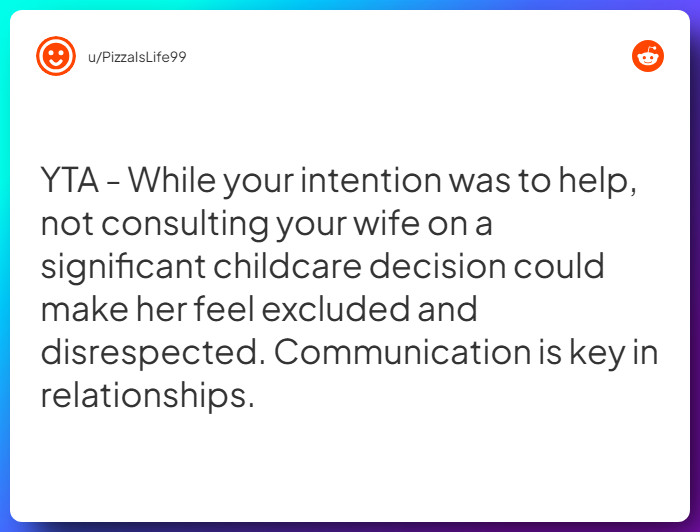 u/PizzaIsLife99

YTA - While your intention was to help, not consulting your wife on a significant childcare decision could make her feel excluded and disrespected. Communication is key in relationships.